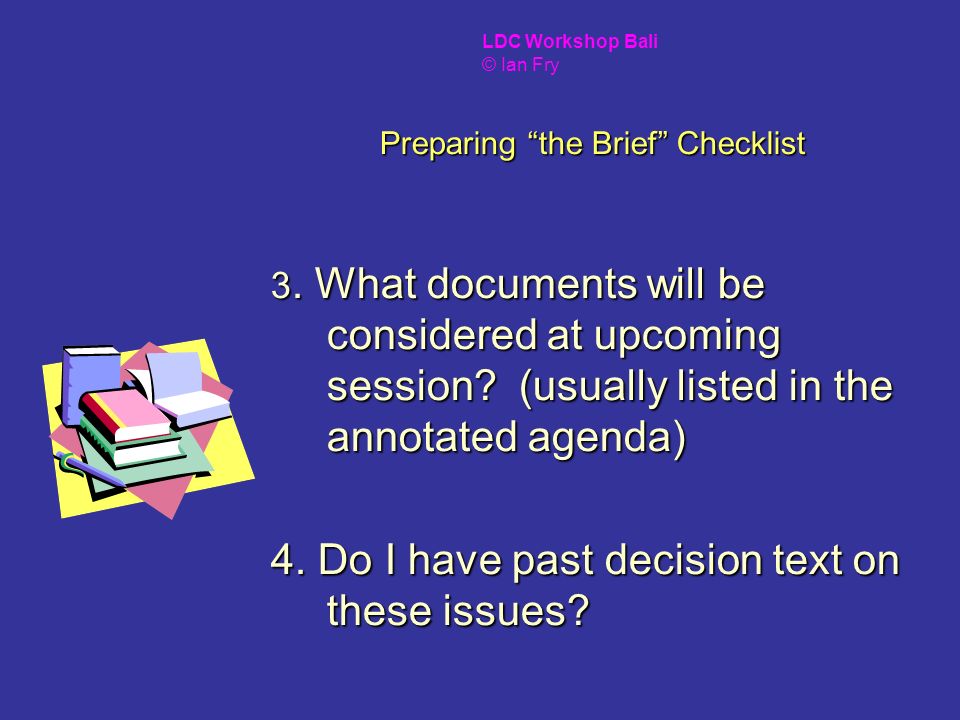 LDC Workshop Bali
© Ian Fry

Preparing “the Brief” Checklist

3. What documents will be considered at upcoming session? (usually listed in the annotated agenda)

4. Do I have past decision text on these issues?